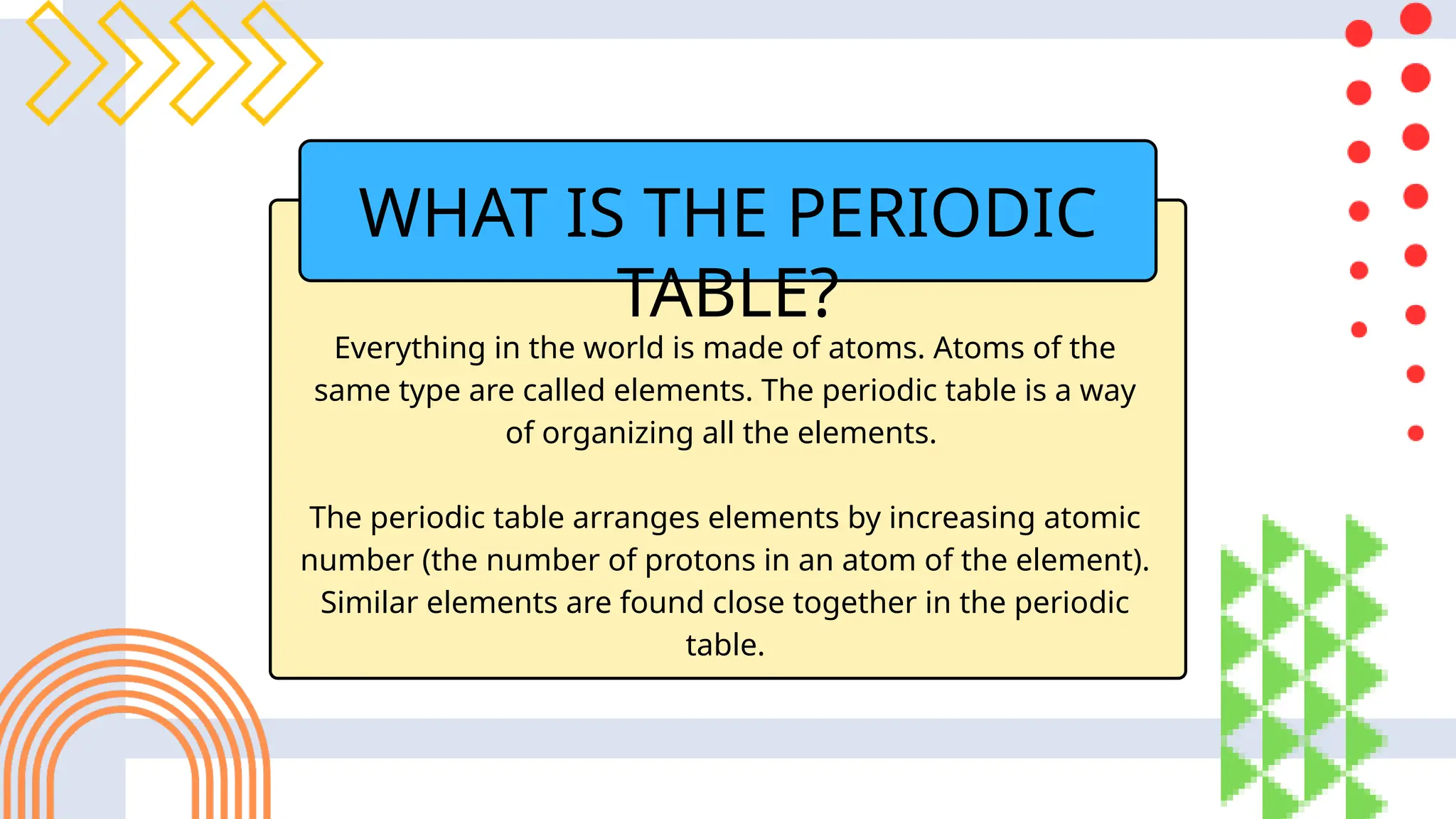 WHAT IS THE PERIODIC TABLE?

Everything in the world is made of atoms. Atoms of the same type are called elements. The periodic table is a way of organizing all the elements.

The periodic table arranges elements by increasing atomic number (the number of protons in an atom of the element). Similar elements are found close together in the periodic table.